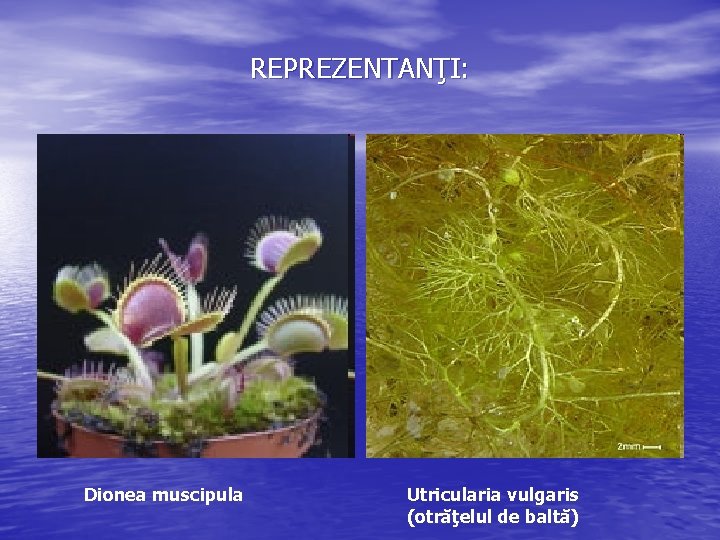 REPREZENTANŢI:

2mm

Dionea muscipula

Utricularia vulgaris (otrăţelul de baltă)